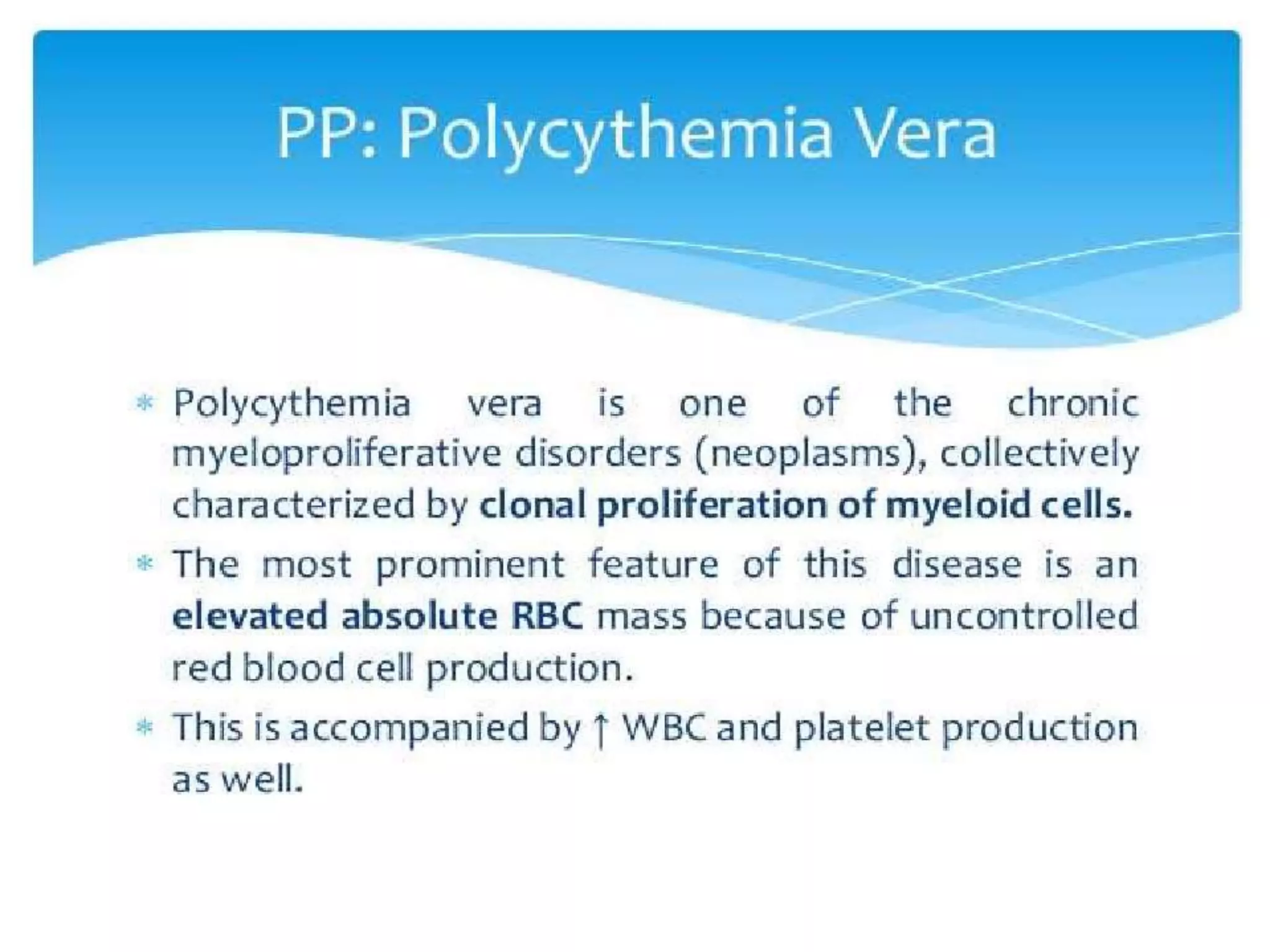 PP: Polycythemia Vera

* Polycythemia vera is one of the chronic myeloproliferative disorders (neoplasms), collectively characterized by clonal proliferation of myeloid cells.

* The most prominent feature of this disease is an elevated absolute RBC mass because of uncontrolled red blood cell production.

* This is accompanied by ↑ WBC and platelet production as well.